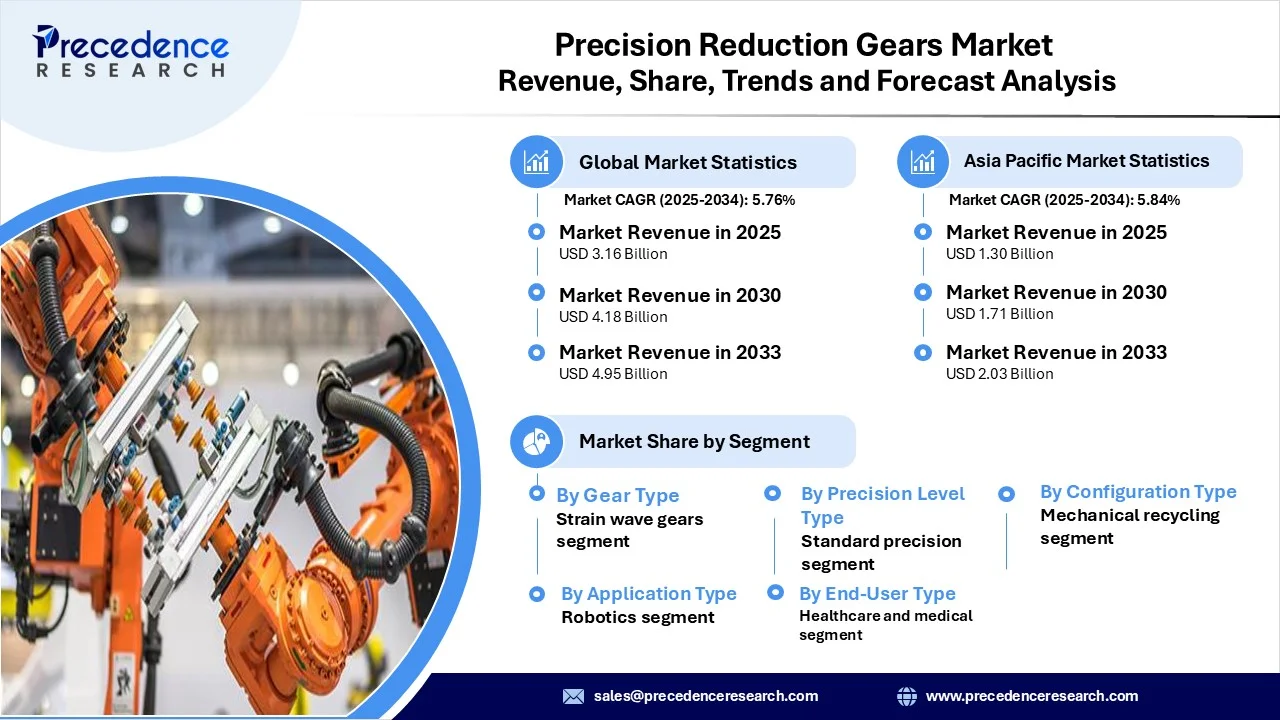 Precedence RESEARCH

Precision Reduction Gears Market Revenue, Share, Trends and Forecast Analysis

Global Market Statistics

Market CAGR (2025-2034): 5.76%

Market Revenue in 2025
USD 3.16 Billion

Market Revenue in 2030
USD 4.18 Billion

Market Revenue in 2033
USD 4.95 Billion

Asia Pacific Market Statistics

Market CAGR (2025-2034): 5.84%

Market Revenue in 2025
USD 1.30 Billion

Market Revenue in 2030
USD 1.71 Billion

Market Revenue in 2033
USD 2.03 Billion

Market Share by Segment

By Gear Type
Strain wave gears segment

By Precision Level Type
Standard precision segment

By Configuration Type
Mechanical recycling segment

By Application Type
Robotics segment

By End-User Type
Healthcare and medical segment

sales@precedenceresearch.com

www.precedenceresearch.com